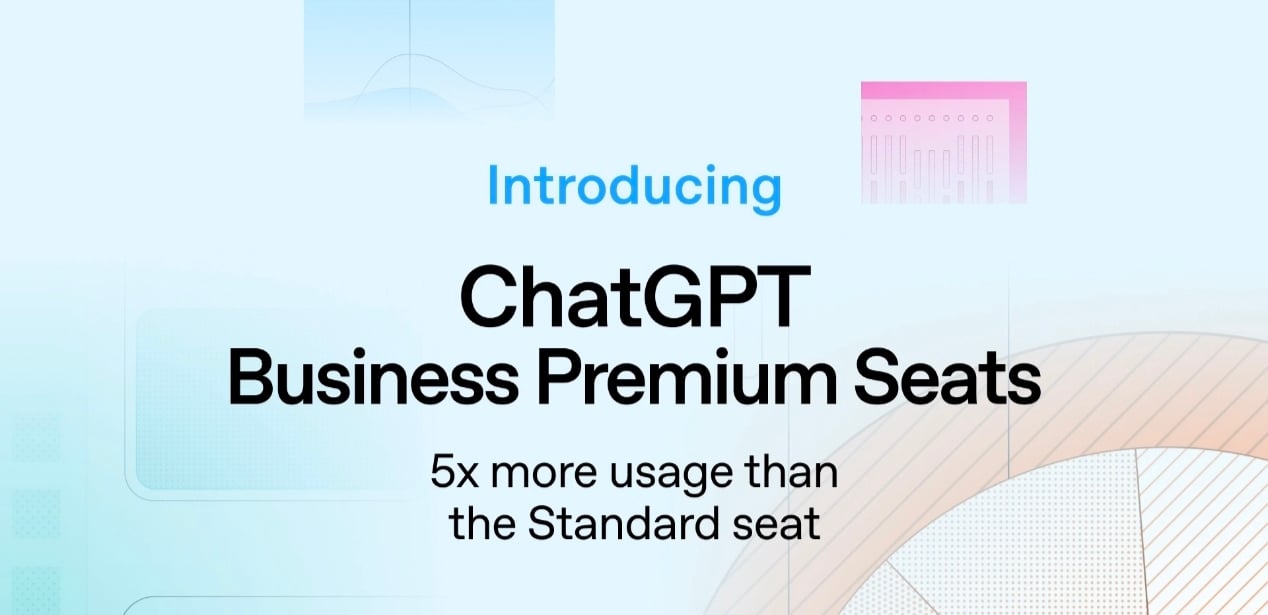 Introducing

ChatGPT
Business Premium Seats

5x more usage than the Standard seat